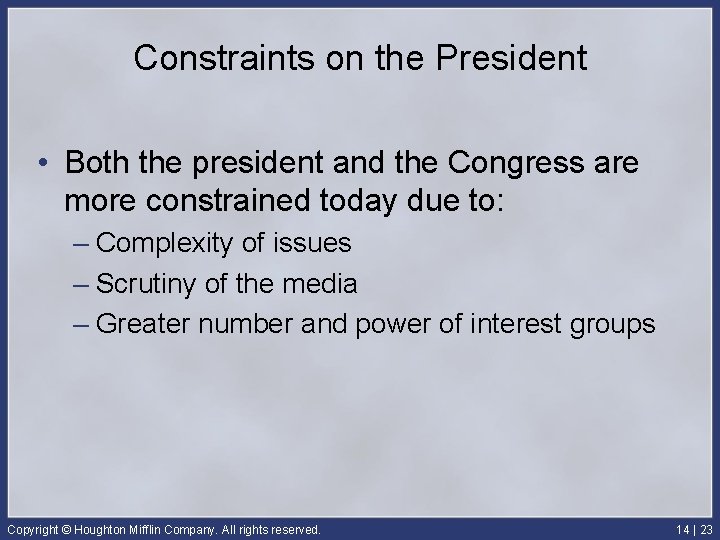 Constraints on the President

• Both the president and the Congress are more constrained today due to:

– Complexity of issues

– Scrutiny of the media

– Greater number and power of interest groups

Copyright © Houghton Mifflin Company. All rights reserved.

14 | 23